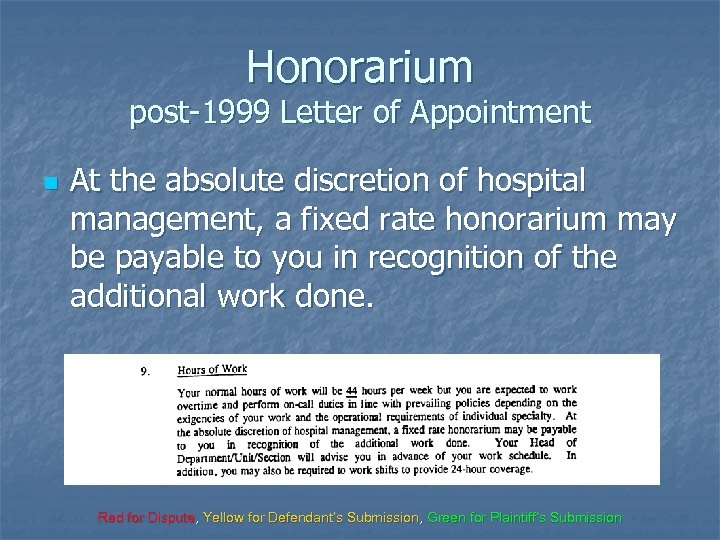 Honorarium
post-1999 Letter of Appointment

At the absolute discretion of hospital management, a fixed rate honorarium may be payable to you in recognition of the additional work done.

9. Hours of Work

Your normal hours of work will be 44 hours per week but you are expected to work overtime and perform on-call duties in line with prevailing policies depending on the exigencies of your work and the operational requirements of individual specialty. At the absolute discretion of hospital management, a fixed rate honorarium may be payable to you in recognition of the additional work done. Your Head of Department/Unit/Section will advise you in advance of your work schedule. In addition, you may also be required to work shifts to provide 24-hour coverage.

Red for Dispute, Yellow for Defendant's Submission, Green for Plaintiff's Submission